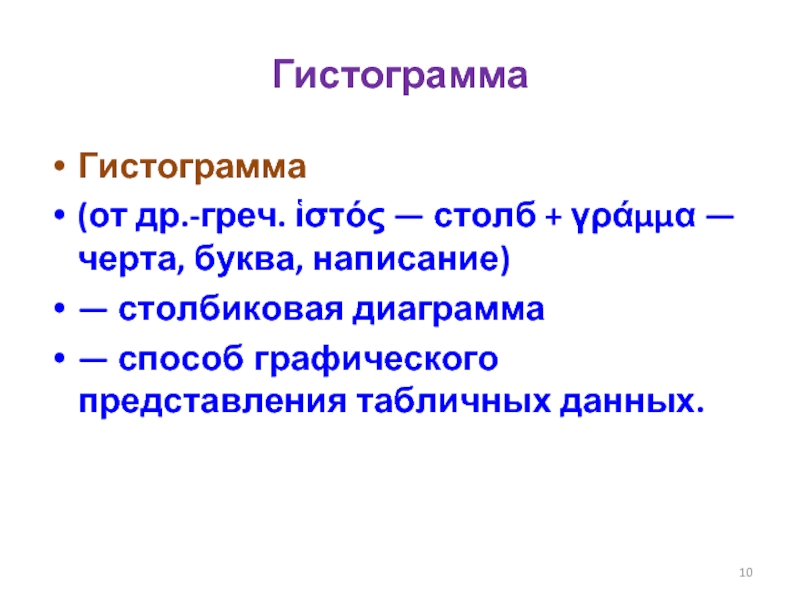 Гистограмма

• Гистограмма
• (от др.-греч. ἱστός — столб + γράμμα — черта, буква, написание)
• — столбиковая диаграмма
• — способ графического представления табличных данных.

10